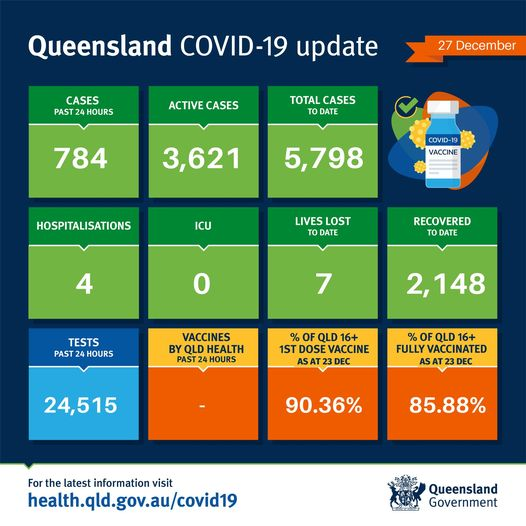 Queensland COVID-19 update

27 December

CASES
PAST 24 HOURS
784

ACTIVE CASES
3,621

TOTAL CASES
TO DATE
5,798

COVID-19
VACCINE

HOSPITALISATIONS
4

ICU
0

LIVES LOST
TO DATE
7

RECOVERED
TO DATE
2,148

TESTS
PAST 24 HOURS
24,515

VACCINES
BY QLD HEALTH
PAST 24 HOURS
-

% OF QLD 16+
1ST DOSE VACCINE
AS AT 23 DEC
90.36%

% OF QLD 16+
FULLY VACCINATED
AS AT 23 DEC
85.88%

For the latest information visit
health.qld.gov.au/covid19

Queensland
Government